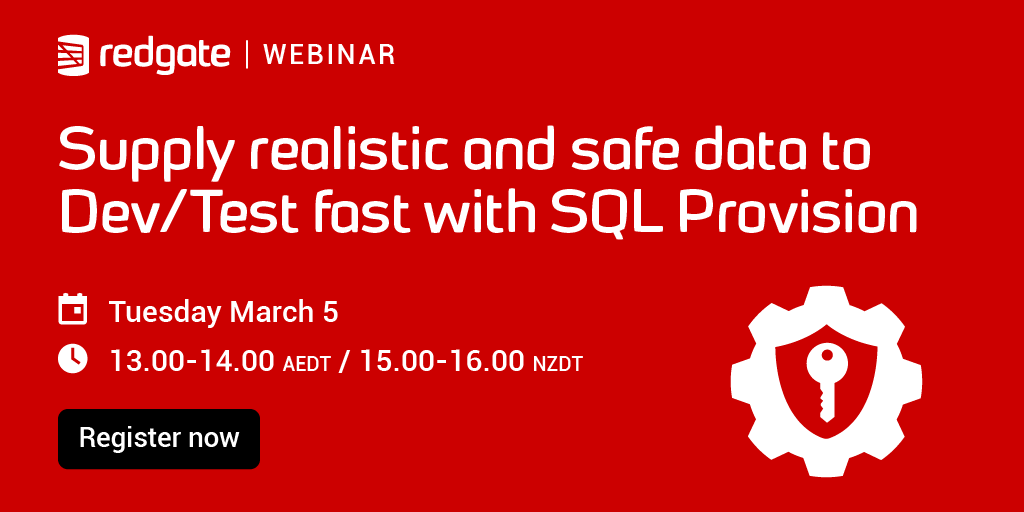 redgate | WEBINAR

Supply realistic and safe data to Dev/Test fast with SQL Provision

Tuesday March 5

13.00-14.00 AEDT / 15.00-16.00 NZDT

Register now